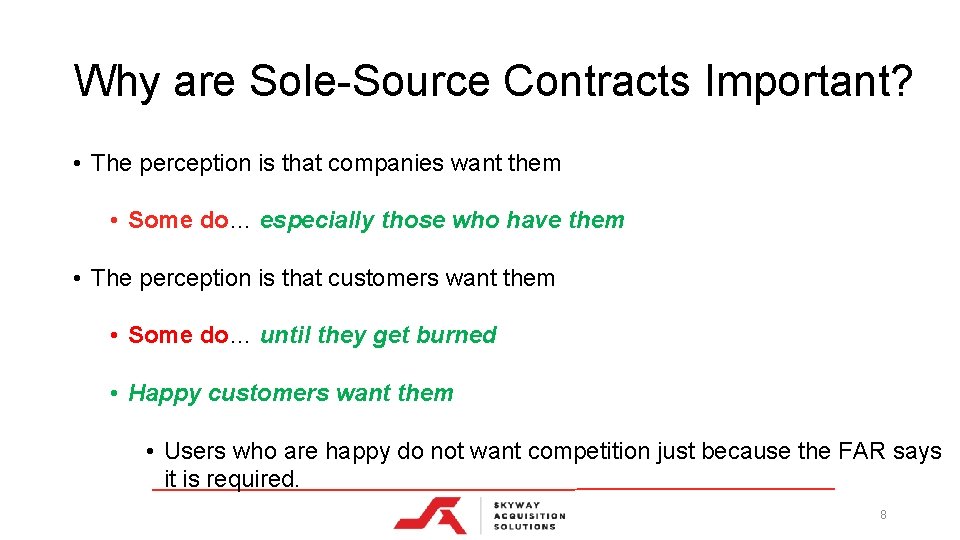 Why are Sole-Source Contracts Important?

• The perception is that companies want them

• Some do… especially those who have them

• The perception is that customers want them

• Some do… until they get burned

• Happy customers want them

• Users who are happy do not want competition just because the FAR says it is required.

SKYWAY ACQUISITION SOLUTIONS

8